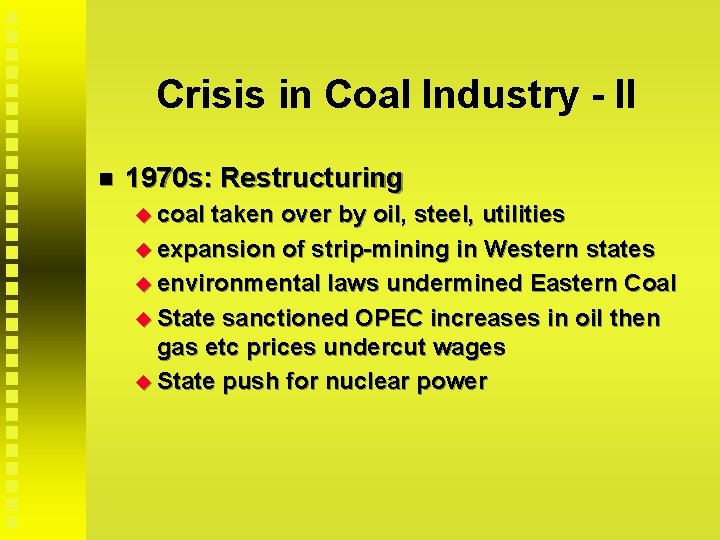 Crisis in Coal Industry - II

1970s: Restructuring

coal taken over by oil, steel, utilities

expansion of strip-mining in Western states

environmental laws undermined Eastern Coal

State sanctioned OPEC increases in oil then gas etc prices undercut wages

State push for nuclear power